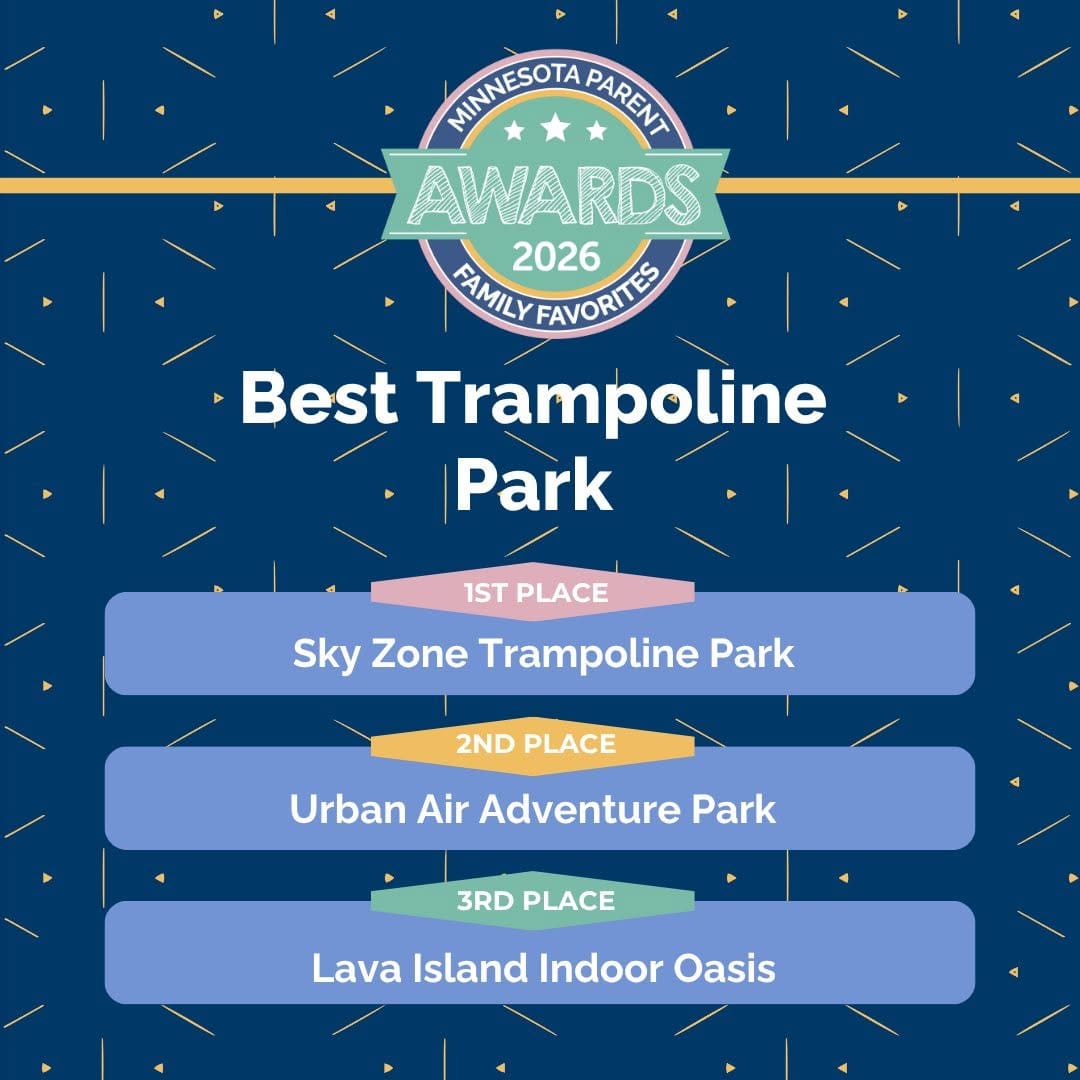 MINNESOTA PARENT
AWARDS
2026
FAMILY FAVORITES

Best Trampoline Park

1ST PLACE
Sky Zone Trampoline Park

2ND PLACE
Urban Air Adventure Park

3RD PLACE
Lava Island Indoor Oasis